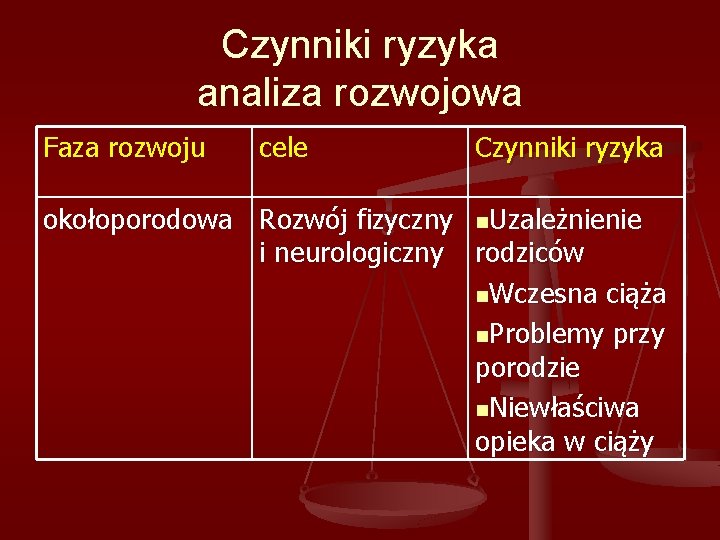 Czynniki ryzyka
analiza rozwojowa

| Faza rozwoju | cele | Czynniki ryzyka |
|---|---|---|
| okołoporodowa | Rozwój fizyczny i neurologiczny | ▪Uzależnienie rodziców ▪Wczesna ciąża ▪Problemy przy porodzie ▪Niewłaściwa opieka w ciąży |